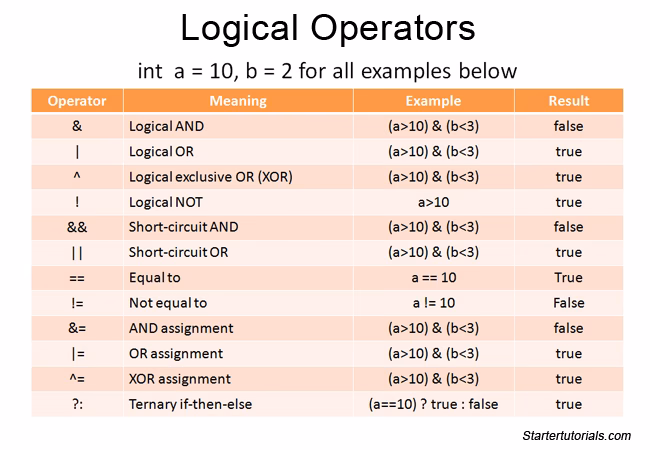 Logical Operators

int a = 10, b = 2 for all examples below

| Operator | Meaning | Example | Result |
|---|---|---|---|
| & | Logical AND | (a>10) & (b<3) | false |
| \| | Logical OR | (a>10) & (b<3) | true |
| ^ | Logical exclusive OR (XOR) | (a>10) & (b<3) | true |
| ! | Logical NOT | a>10 | true |
| && | Short-circuit AND | (a>10) & (b<3) | false |
| \|\| | Short-circuit OR | (a>10) & (b<3) | true |
| == | Equal to | a == 10 | True |
| != | Not equal to | a != 10 | False |
| &= | AND assignment | (a>10) & (b<3) | false |
| \|= | OR assignment | (a>10) & (b<3) | true |
| ^= | XOR assignment | (a>10) & (b<3) | true |
| ?: | Ternary if-then-else | (a==10) ? true : false | true |

Startertutorials.com